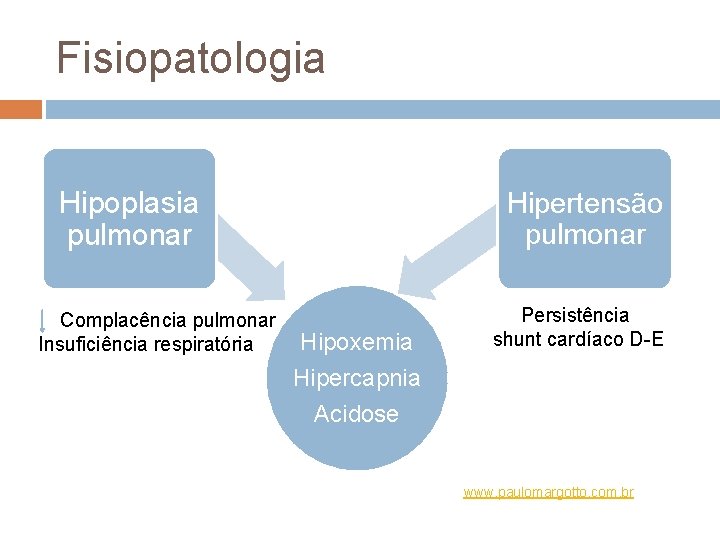 Fisiopatologia

Hipoplasia pulmonar

Hipertensão pulmonar

↓ Complacência pulmonar
Insuficiência respiratória

Hipoxemia
Hipercapnia
Acidose

Persistência
shunt cardíaco D-E

www.paulomargotto.com.br